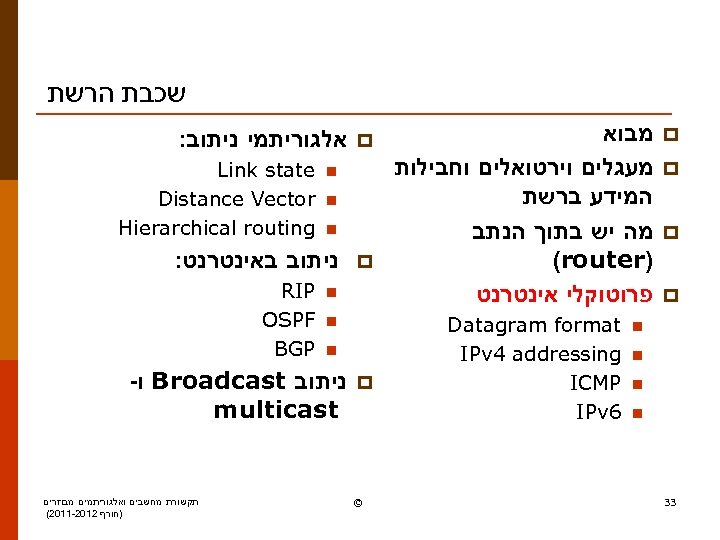 שכבת הרשת

מבוא
מעגלים וירטואלים וחבילות המידע ברשת
מה יש בתוך הנתב (router)
פרוטוקלי אינטרנט
Datagram format
IPv4 addressing
ICMP
IPv6

אלגוריתמי ניתוב:
Link state
Distance Vector
Hierarchical routing
ניתוב באינטרנט:
RIP
OSPF
BGP
ניתוב Broadcast ו- multicast

תקשורת מחשבים ואלגוריתמים מבוזרים (חורף 2011-2012)
©
33